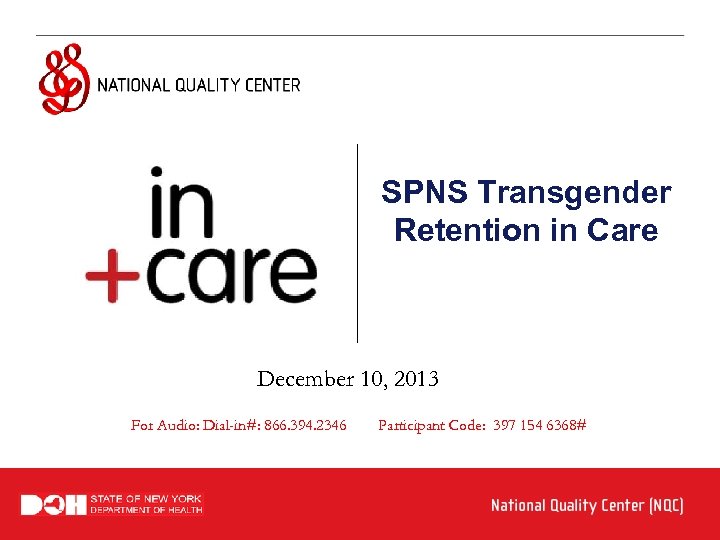 NATIONAL QUALITY CENTER

in
+care

SPNS Transgender Retention in Care

December 10, 2013

For Audio: Dial-in#: 866.394.2346 Participant Code: 397 154 6368#

DOH STATE OF NEW YORK DEPARTMENT OF HEALTH

National Quality Center (NQC)